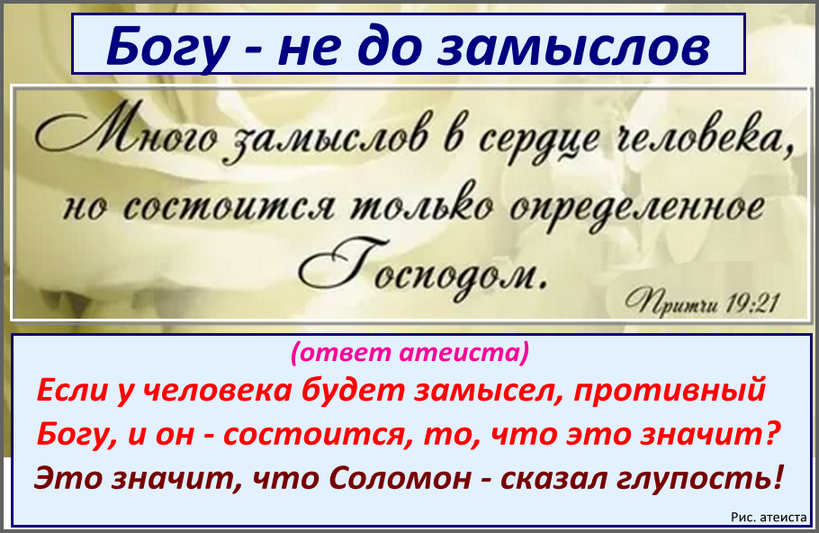 Богу - не до замыслов

Много замыслов в сердце человека, но состоится только определенное Господом.

Притчи 19:21

(ответ атеиста)

Если у человека будет замысел, противный Богу, и он - состоится, то, что это значит?

Это значит, что Соломон - сказал глупость!

Рис. атеиста